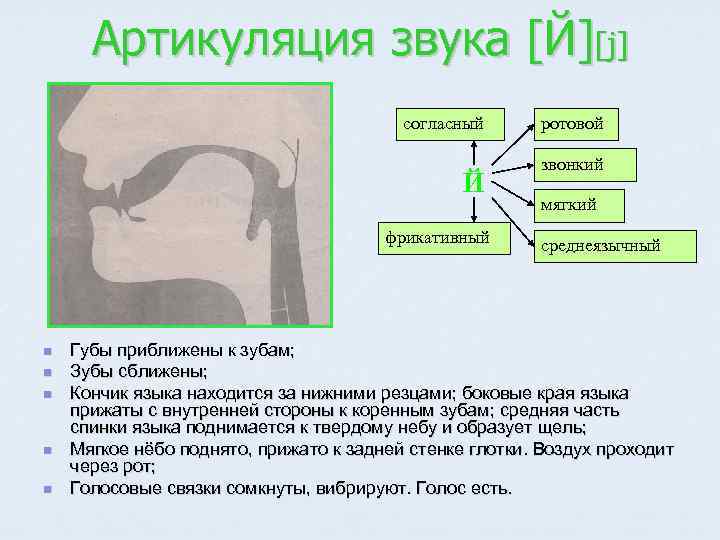 Артикуляция звука [Й][j]

согласный

Й

фрикативный

ротовой

звонкий

мягкий

среднеязычный

- Губы приближены к зубам;
- Зубы сближены;
- Кончик языка находится за нижними резцами; боковые края языка прижаты с внутренней стороны к коренным зубам; средняя часть спинки языка поднимается к твердому небу и образует щель;
- Мягкое нёбо поднято, прижато к задней стенке глотки. Воздух проходит через рот;
- Голосовые связки сомкнуты, вибрируют. Голос есть.